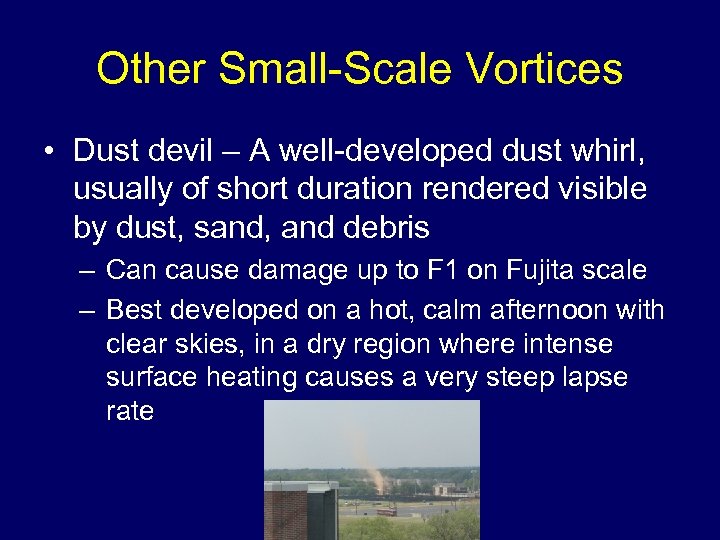 Other Small-Scale Vortices

• Dust devil – A well-developed dust whirl, usually of short duration rendered visible by dust, sand, and debris

– Can cause damage up to F1 on Fujita scale

– Best developed on a hot, calm afternoon with clear skies, in a dry region where intense surface heating causes a very steep lapse rate